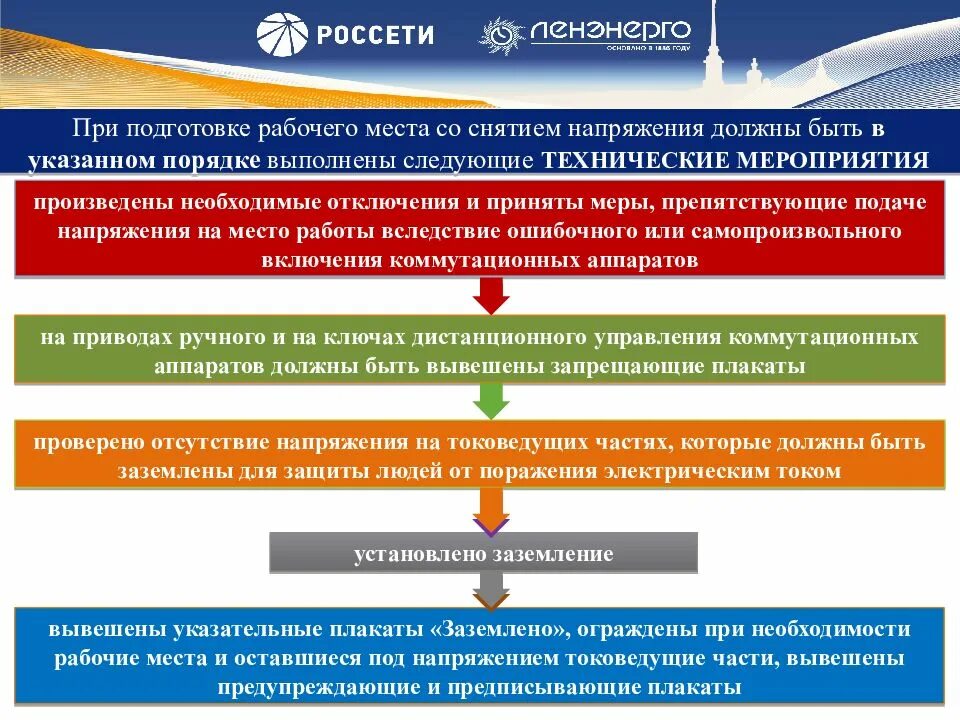 РОССЕТИ ЛЕНЭНЕРГО ОСНОВАНО В 1886 ГОДУ

При подготовке рабочего места со снятием напряжения должны быть в указанном порядке выполнены следующие ТЕХНИЧЕСКИЕ МЕРОПРИЯТИЯ

произведены необходимые отключения и приняты меры, препятствующие подаче напряжения на место работы вследствие ошибочного или самопроизвольного включения коммутационных аппаратов

на приводах ручного и на ключах дистанционного управления коммутационных аппаратов должны быть вывешены запрещающие плакаты

проверено отсутствие напряжения на токоведущих частях, которые должны быть заземлены для защиты людей от поражения электрическим током

установлено заземление

вывешены указательные плакаты «Заземлено», ограждены при необходимости рабочие места и оставшиеся под напряжением токоведущие части, вывешены предупреждающие и предписывающие плакаты